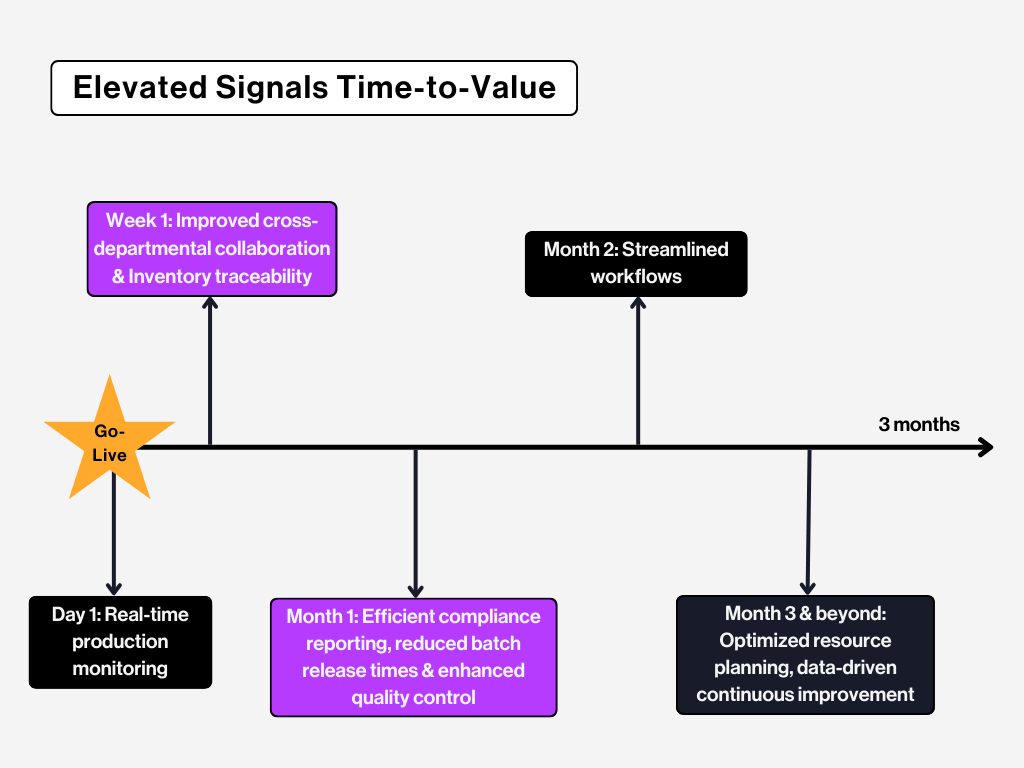 Elevated Signals Time-to-Value

Week 1: Improved cross-departmental collaboration & Inventory traceability

Month 2: Streamlined workflows

Go-Live

3 months

Day 1: Real-time production monitoring

Month 1: Efficient compliance reporting, reduced batch release times & enhanced quality control

Month 3 & beyond: Optimized resource planning, data-driven continuous improvement